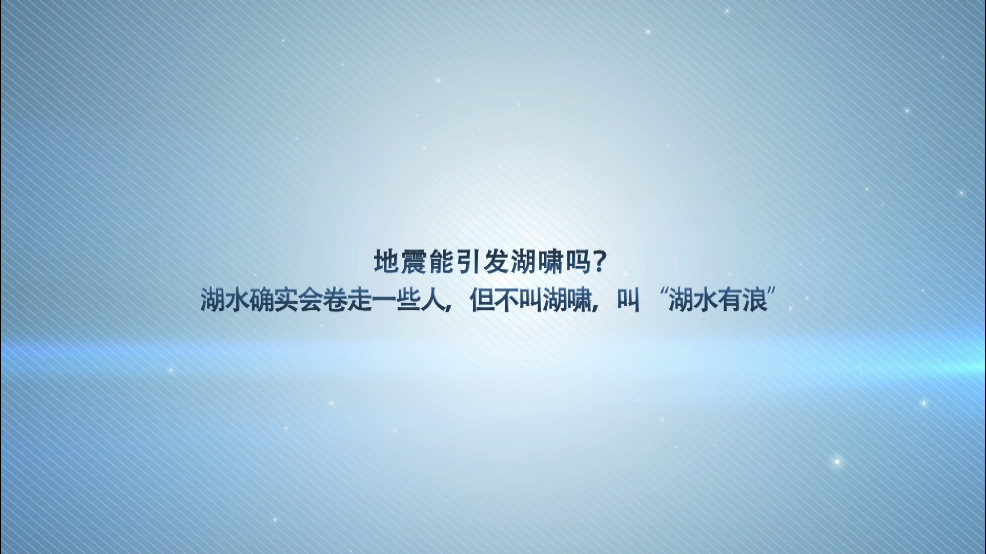 地震能引发湖啸吗？
湖水确实会卷走一些人，但不叫湖啸，叫“湖水有浪”